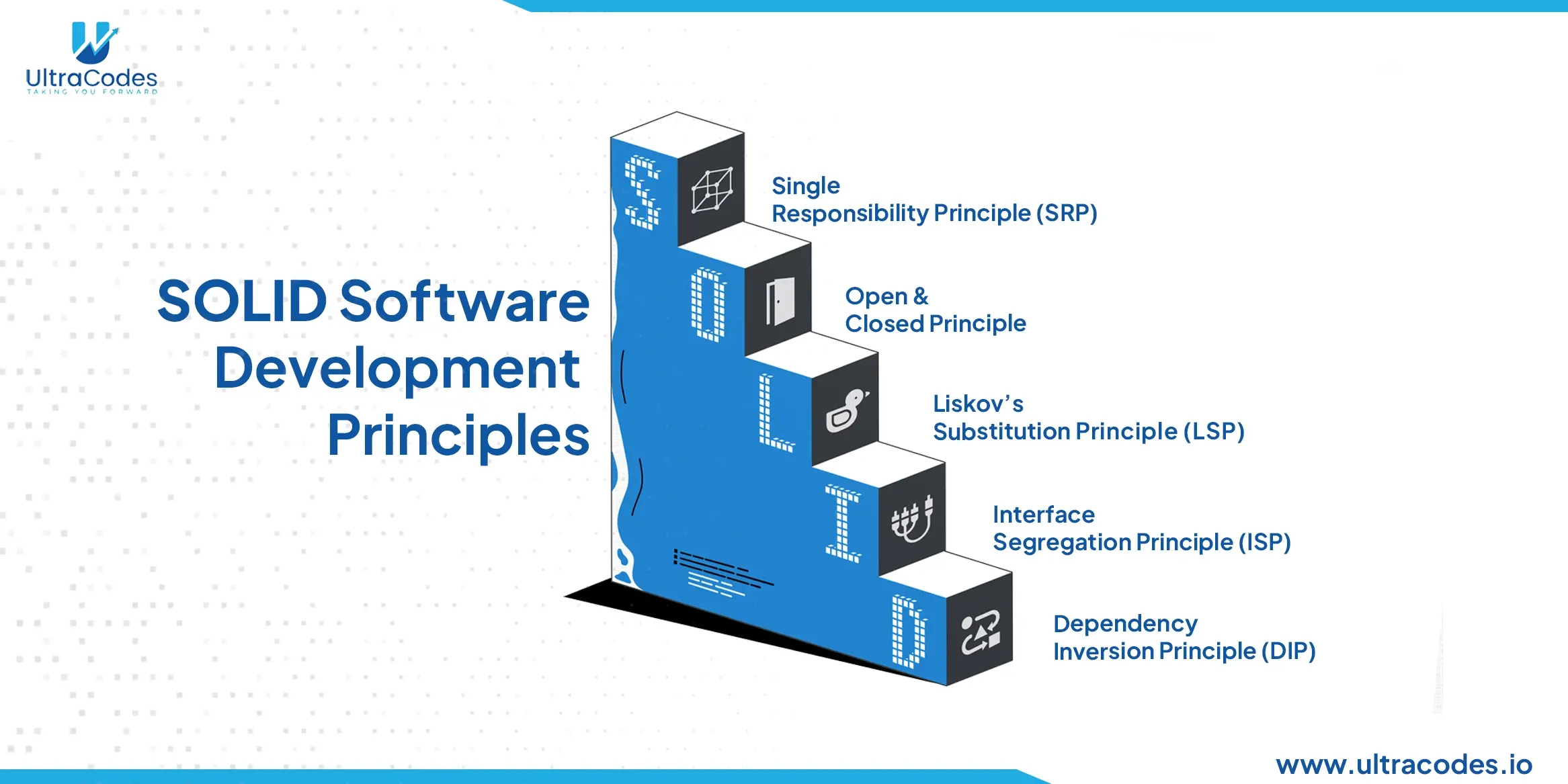 UltraCodes
TAKING YOU FORWARD

SOLID Software Development Principles

S
Single Responsibility Principle (SRP)

O
Open & Closed Principle

L
Liskov's Substitution Principle (LSP)

I
Interface Segregation Principle (ISP)

D
Dependency Inversion Principle (DIP)

www.ultracodes.io